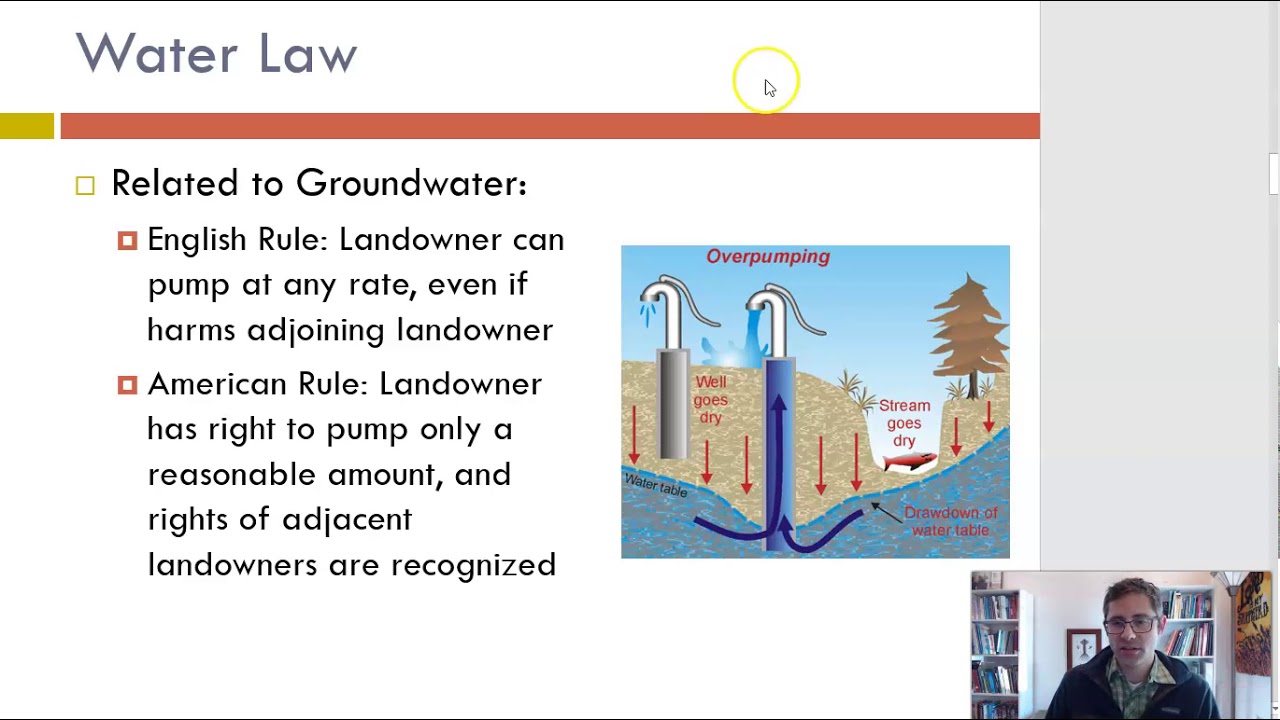 Water Law

Related to Groundwater:

English Rule: Landowner can pump at any rate, even if harms adjoining landowner

American Rule: Landowner has right to pump only a reasonable amount, and rights of adjacent landowners are recognized

Overpumping

Well goes dry

Stream goes dry

Water table

Drawdown of water table